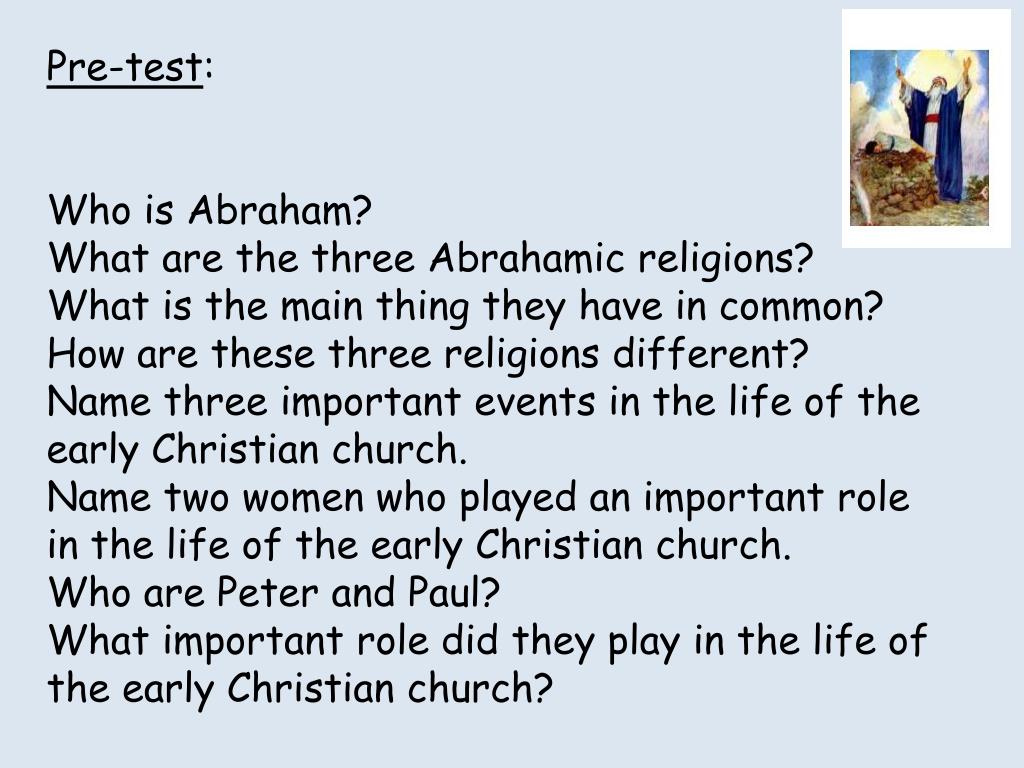 Pre-test:

Who is Abraham?
What are the three Abrahamic religions?
What is the main thing they have in common?
How are these three religions different?
Name three important events in the life of the early Christian church.
Name two women who played an important role in the life of the early Christian church.
Who are Peter and Paul?
What important role did they play in the life of the early Christian church?